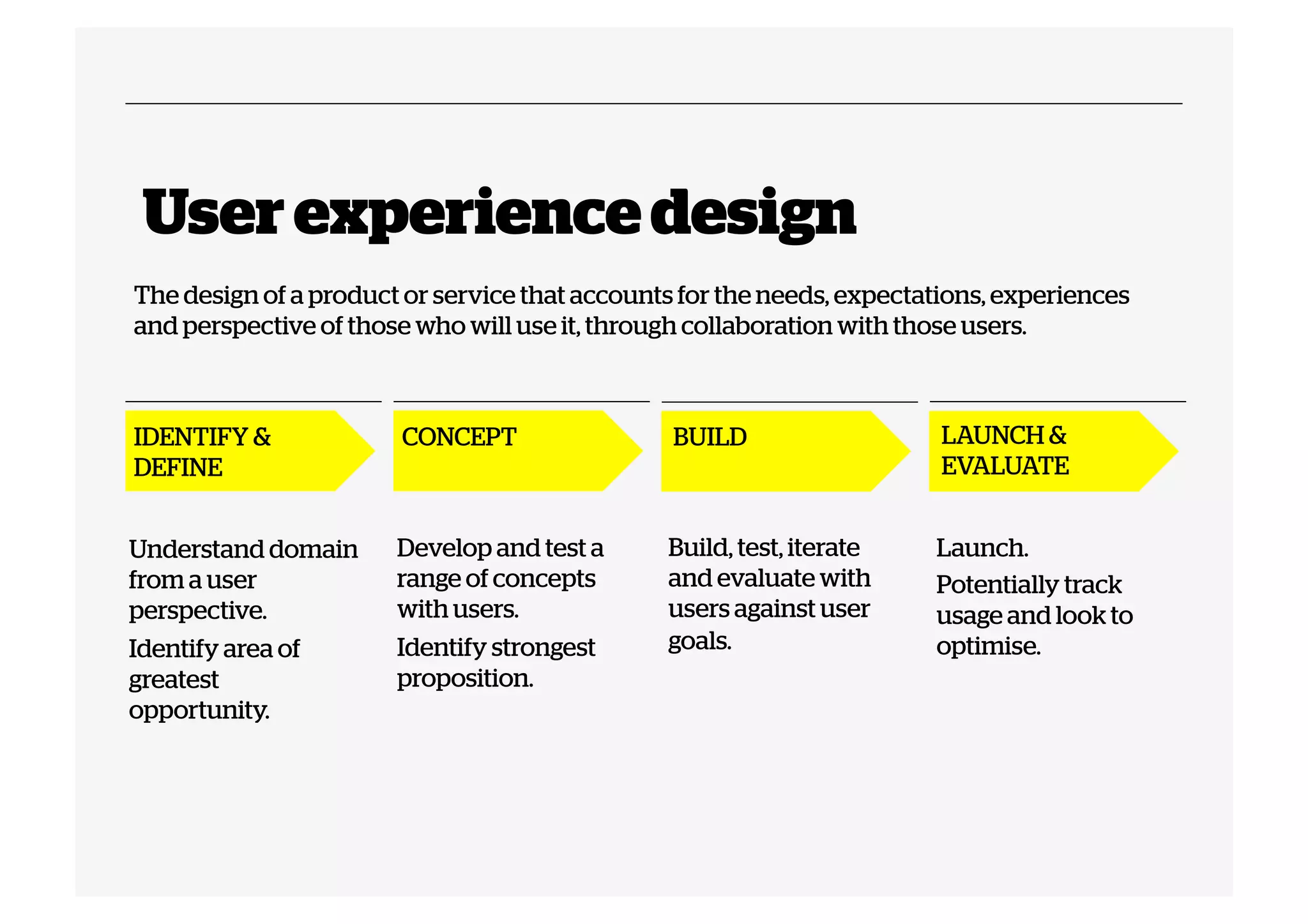 User experience design

The design of a product or service that accounts for the needs, expectations, experiences and perspective of those who will use it, through collaboration with those users.

IDENTIFY & DEFINE

Understand domain from a user perspective.

Identify area of greatest opportunity.

CONCEPT

Develop and test a range of concepts with users.

Identify strongest proposition.

BUILD

Build, test, iterate and evaluate with users against user goals.

LAUNCH & EVALUATE

Launch.

Potentially track usage and look to optimise.